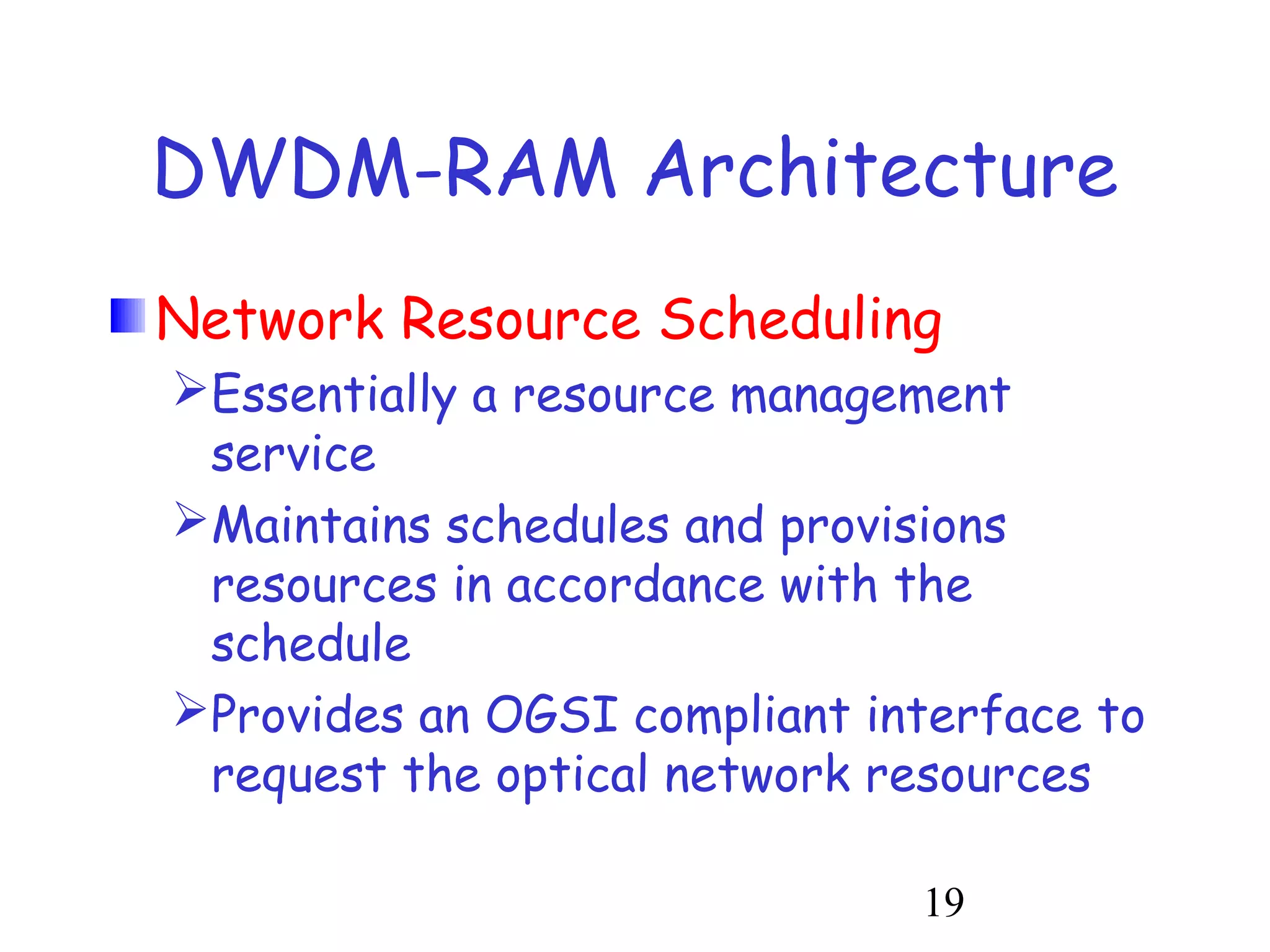 DWDM-RAM Architecture

Network Resource Scheduling

➢Essentially a resource management service

➢Maintains schedules and provisions resources in accordance with the schedule

➢Provides an OGSI compliant interface to request the optical network resources

19